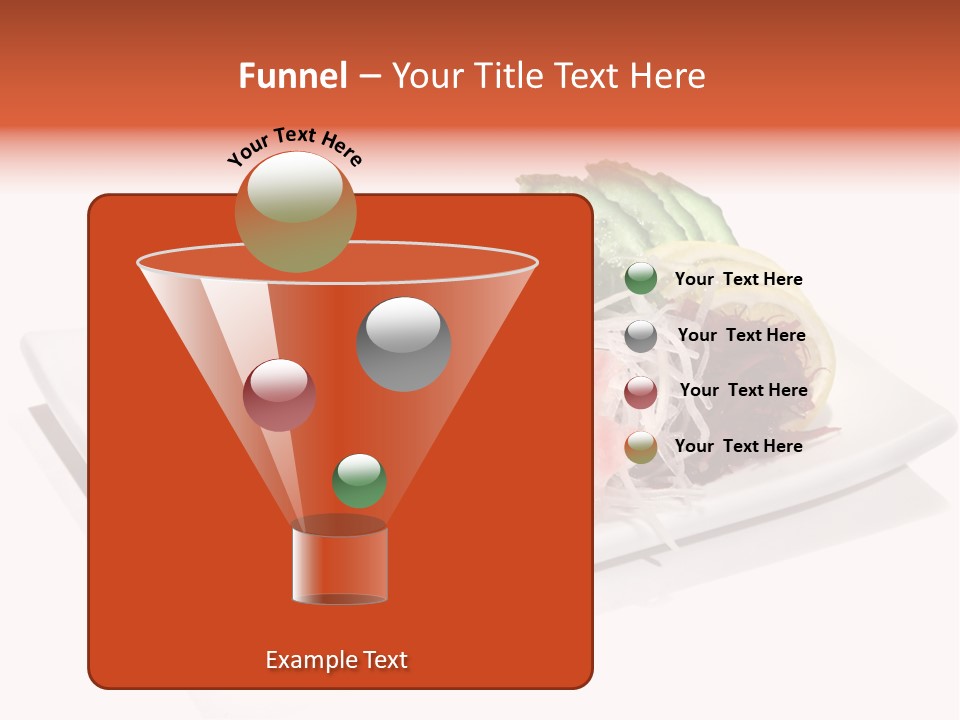 Funnel – Your Title Text Here

Your Text Here

Your Text Here

Your Text Here

Your Text Here

Your Text Here

Example Text